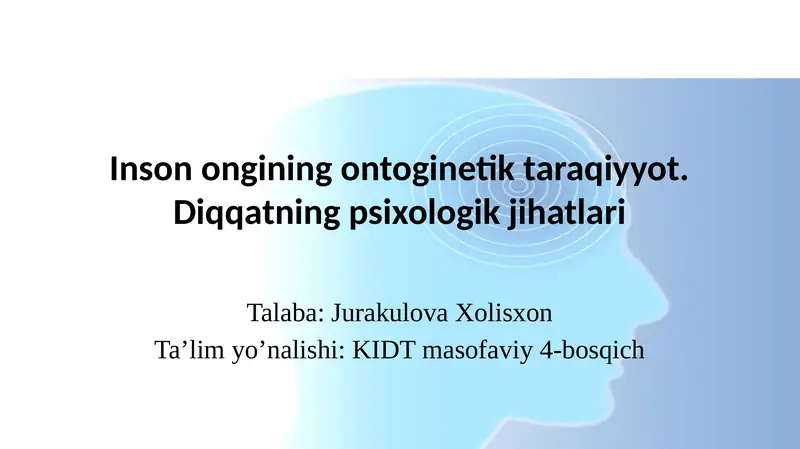 Inson ongining ontoginetik taraqiyyot. Diqqatning psixologik jihatlari

Talaba: Jurakulova Xolisxon
Ta’lim yo’nalishi: KIDT masofaviy 4-bosqich